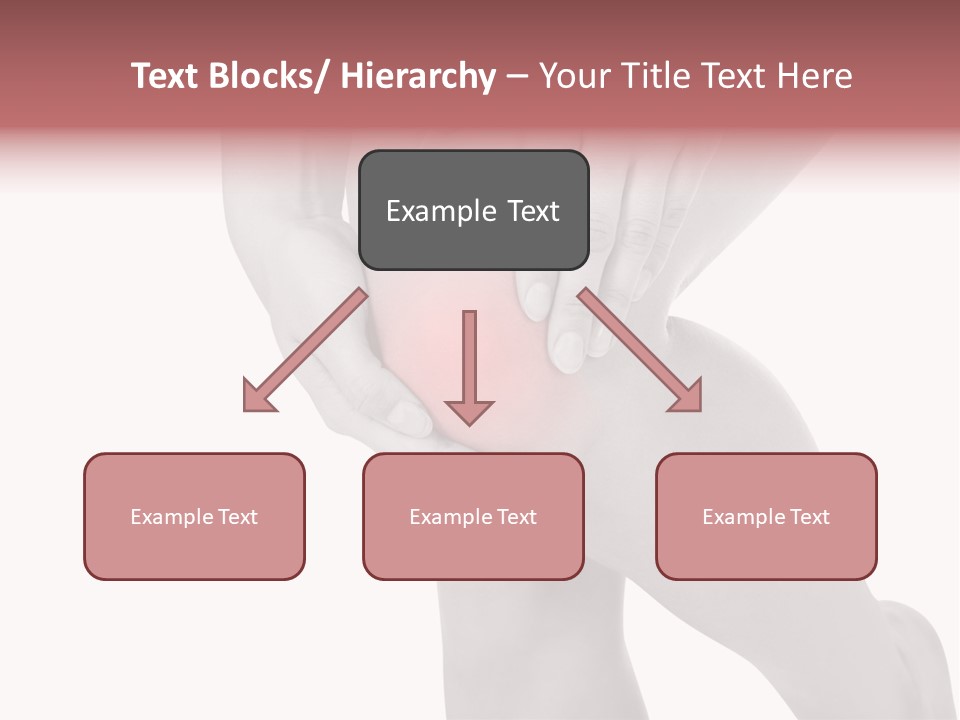 Text Blocks/ Hierarchy – Your Title Text Here

Example Text

Example Text

Example Text

Example Text